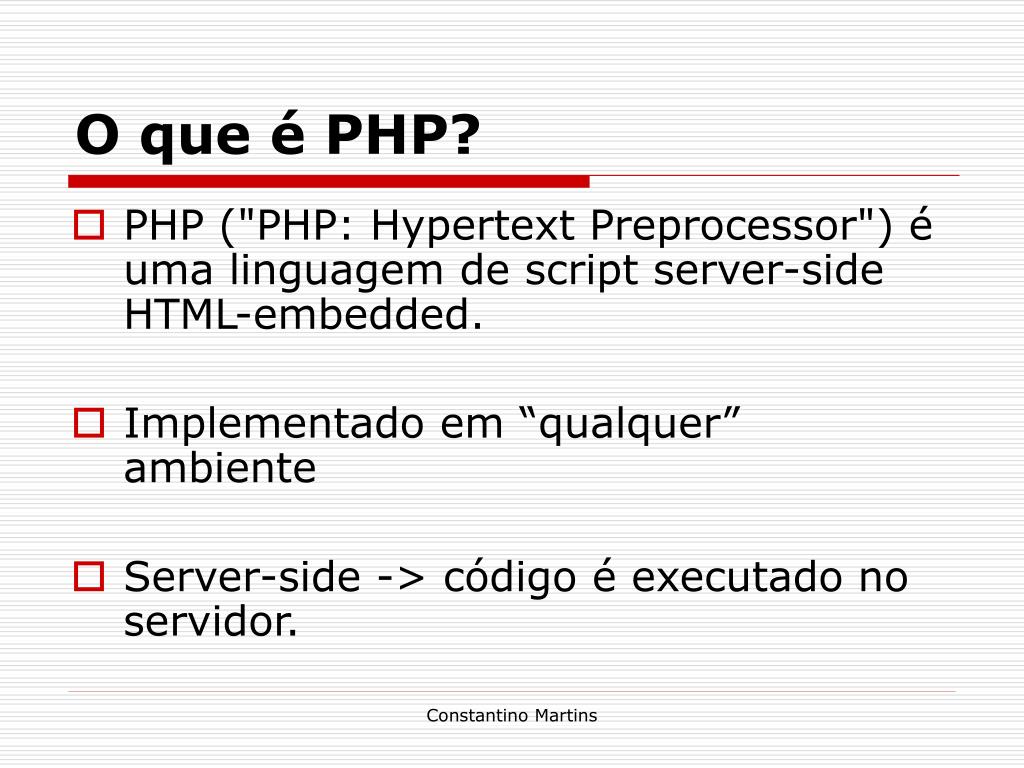 O que é PHP?

PHP ("PHP: Hypertext Preprocessor") é uma linguagem de script server-side HTML-embedded.

Implementado em “qualquer” ambiente

Server-side -> código é executado no servidor.

Constantino Martins